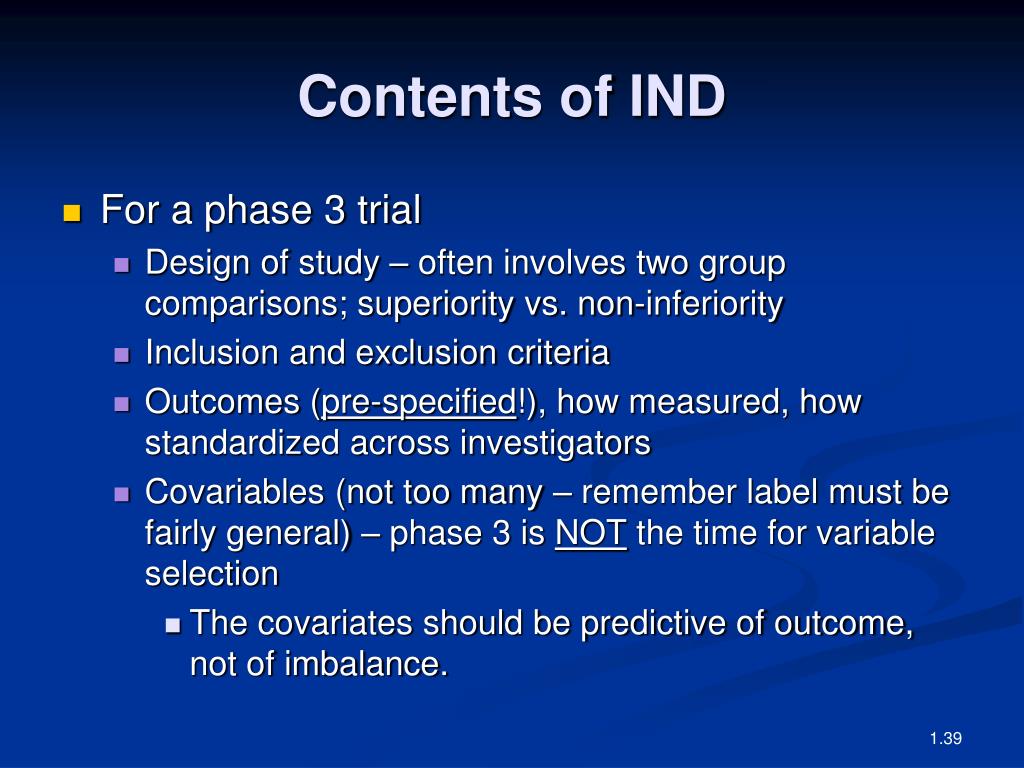 Contents of IND

For a phase 3 trial

Design of study – often involves two group comparisons; superiority vs. non-inferiority

Inclusion and exclusion criteria

Outcomes (pre-specified!), how measured, how standardized across investigators

Covariables (not too many – remember label must be fairly general) – phase 3 is NOT the time for variable selection

The covariates should be predictive of outcome, not of imbalance.

1.39